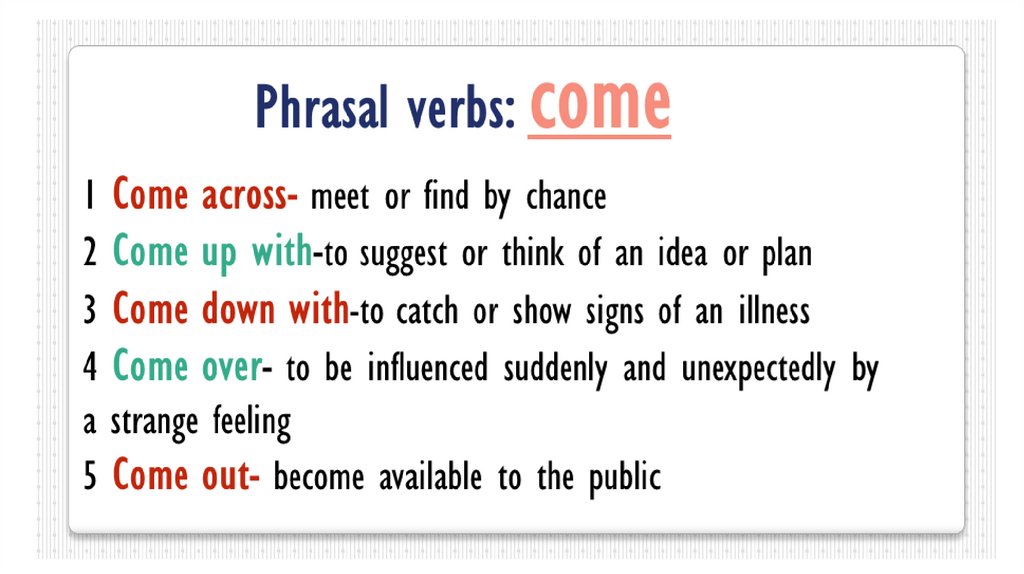 Phrasal verbs: come

1 Come across- meet or find by chance

2 Come up with-to suggest or think of an idea or plan

3 Come down with-to catch or show signs of an illness

4 Come over- to be influenced suddenly and unexpectedly by a strange feeling

5 Come out- become available to the public